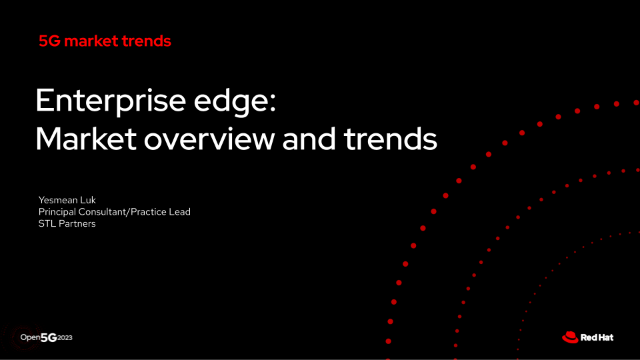 5G market trends

Enterprise edge:
Market overview and trends

Yesmean Luk
Principal Consultant/Practice Lead
STL Partners

Open5G2023

Red Hat